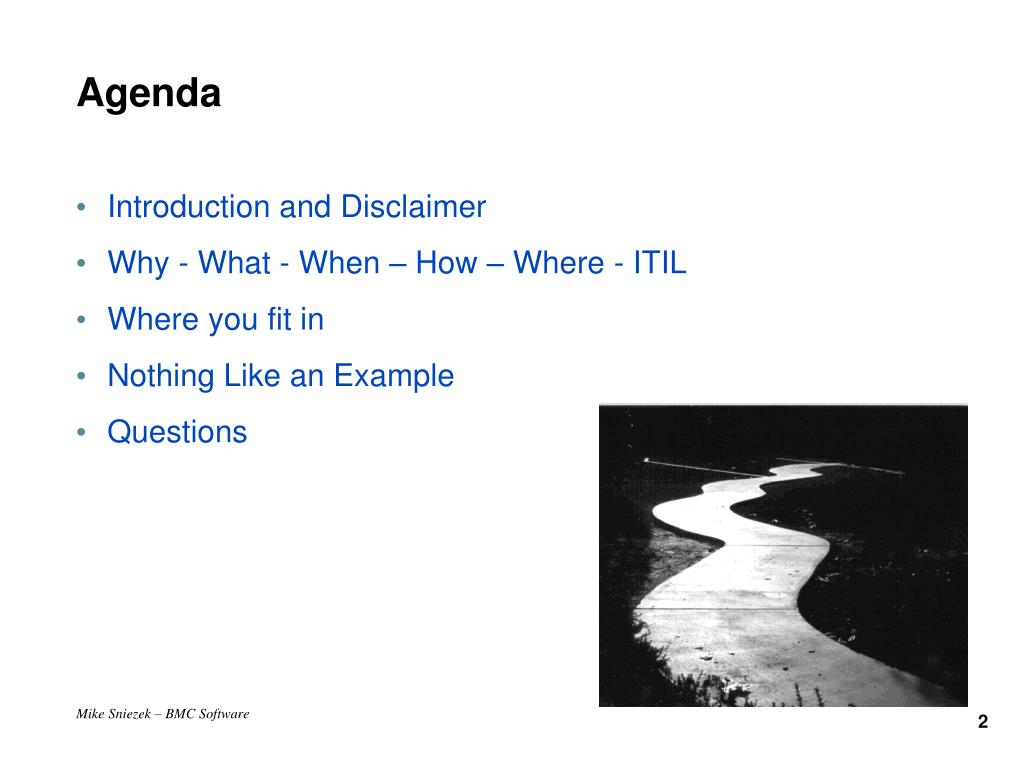 Agenda

• Introduction and Disclaimer
• Why - What - When – How – Where - ITIL
• Where you fit in
• Nothing Like an Example
• Questions

Mike Sniezek – BMC Software

2